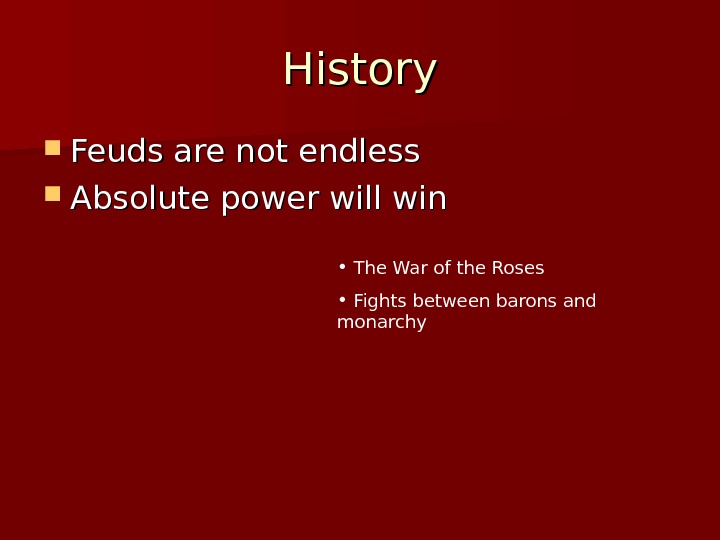 History

- Feuds are not endless
- Absolute power will win

• The War of the Roses

• Fights between barons and monarchy